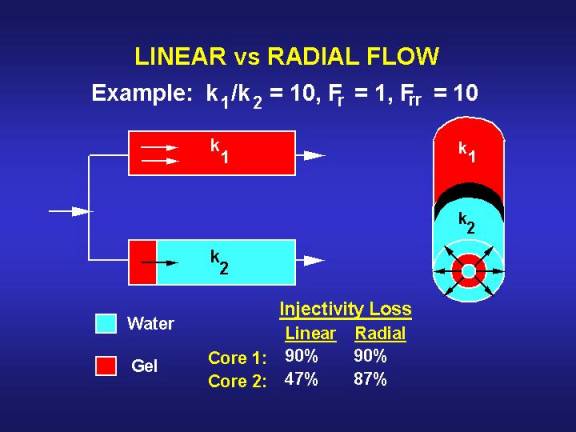 LINEAR vs RADIAL FLOW

Example: $k_1/k_2 = 10$, $F_r = 1$, $F_{rr} = 10$

$k_1$

$k_2$

$k_1$

$k_2$

Water

Gel

Injectivity Loss

| | Linear | Radial |
|---|---|---|
| Core 1: | 90% | 90% |
| Core 2: | 47% | 87% |